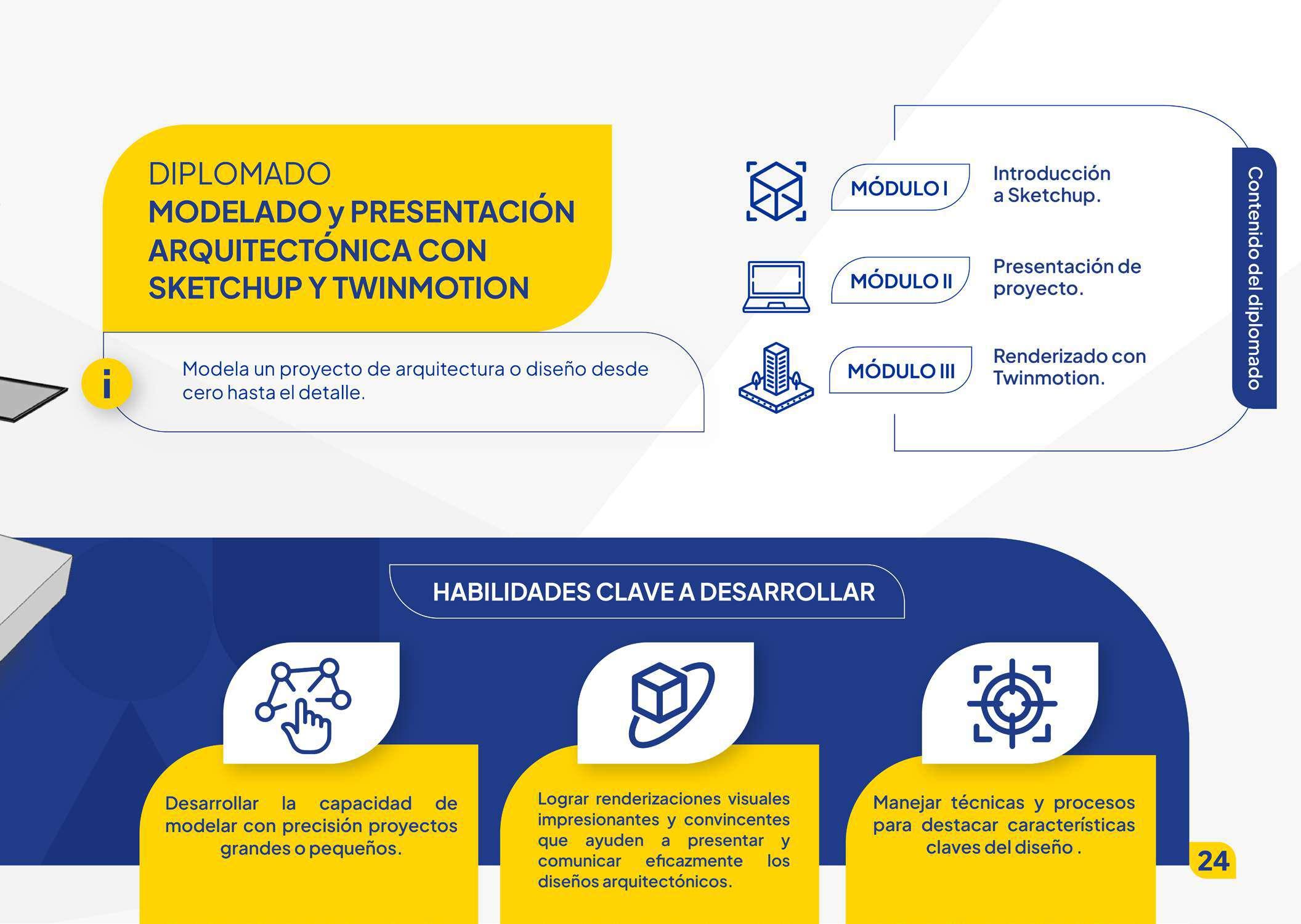 DIPLOMADO
MODELADO y PRESENTACIÓN ARQUITECTÓNICA CON SKETCHUP Y TWINMOTION

i

Modela un proyecto de arquitectura o diseño desde cero hasta el detalle.

MÓDULO I
Introducción a Sketchup.

MÓDULO II
Presentación de proyecto.

MÓDULO III
Renderizado con Twinmotion.

Contenido del diplomado

HABILIDADES CLAVE A DESARROLLAR

Desarrollar la capacidad de modelar con precisión proyectos grandes o pequeños.

Lograr renderizaciones visuales impresionantes y convincentes que ayuden a presentar y comunicar eficazmente los diseños arquitectónicos.

Manejar técnicas y procesos para destacar características claves del diseño .

24